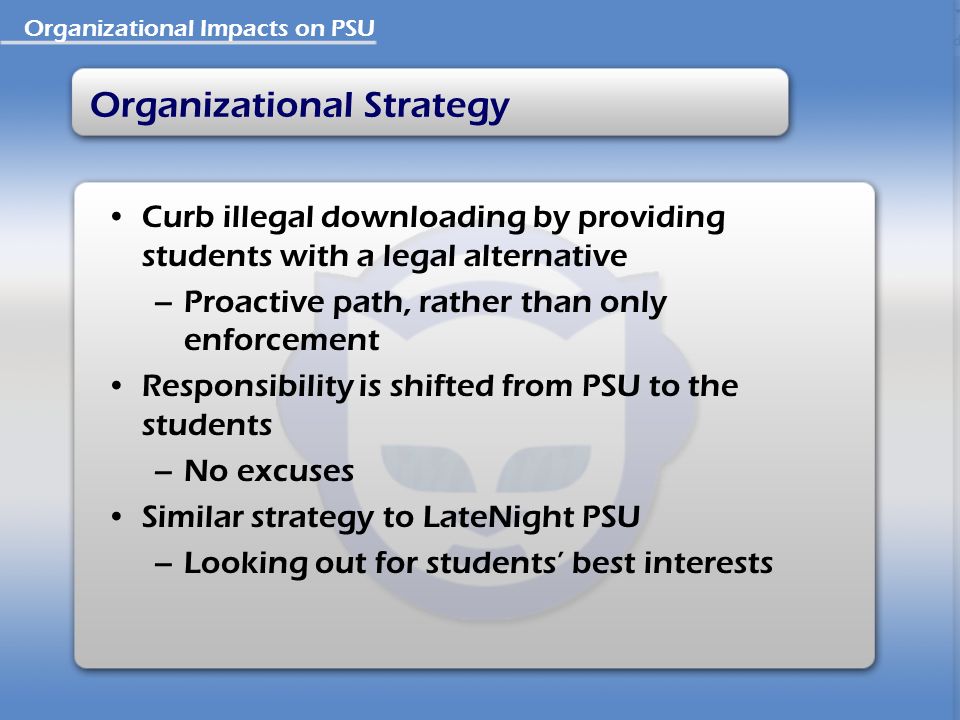 Organizational Impacts on PSU

Organizational Strategy

• Curb illegal downloading by providing students with a legal alternative
– Proactive path, rather than only enforcement
• Responsibility is shifted from PSU to the students
– No excuses
• Similar strategy to LateNight PSU
– Looking out for students' best interests